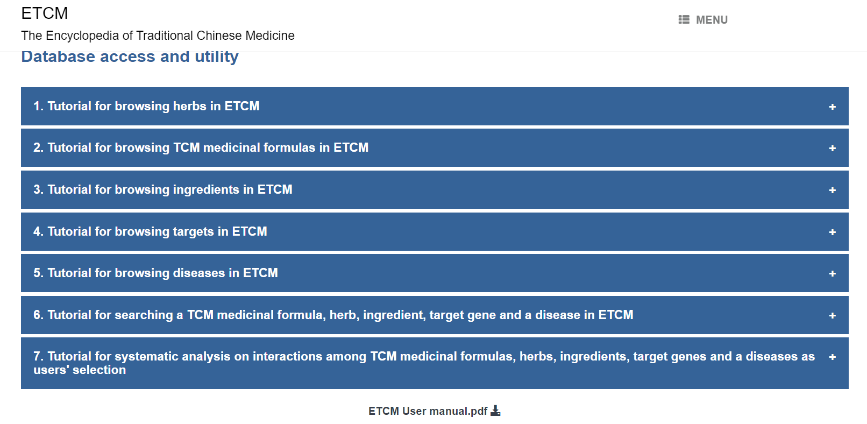 ETCM
The Encyclopedia of Traditional Chinese Medicine

MENU

Database access and utility

1. Tutorial for browsing herbs in ETCM +

2. Tutorial for browsing TCM medicinal formulas in ETCM +

3. Tutorial for browsing ingredients in ETCM +

4. Tutorial for browsing targets in ETCM +

5. Tutorial for browsing diseases in ETCM +

6. Tutorial for searching a TCM medicinal formula, herb, ingredient, target gene and a disease in ETCM +

7. Tutorial for systematic analysis on interactions among TCM medicinal formulas, herbs, ingredients, target genes and a diseases as users' selection +

ETCM User manual.pdf